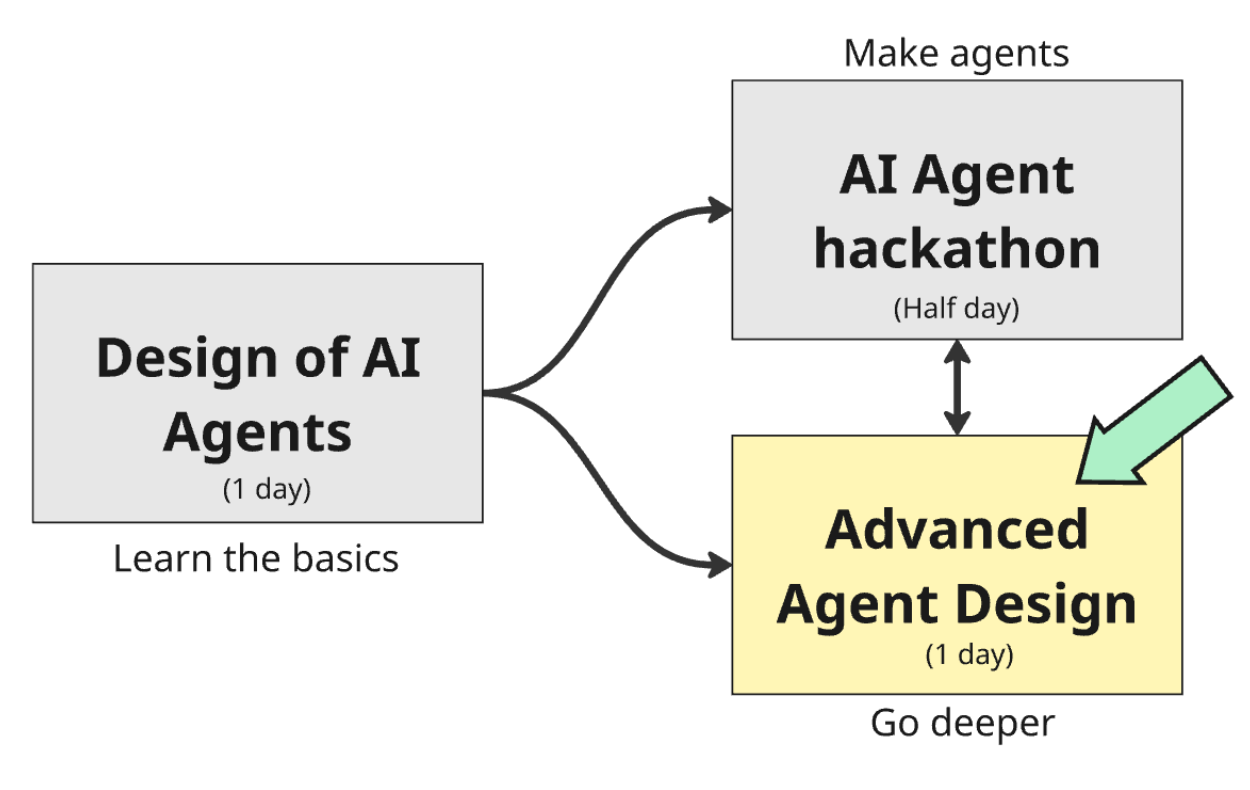 Design of AI Agents
(1 day)
Learn the basics

Make agents
AI Agent hackathon
(Half day)

Advanced Agent Design
(1 day)
Go deeper